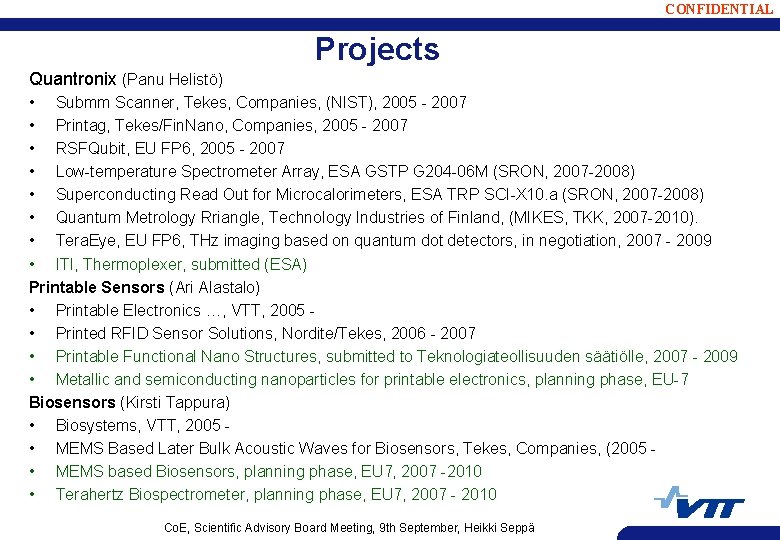 CONFIDENTIAL

Projects

Quantronix (Panu Helistö)
• Submm Scanner, Tekes, Companies, (NIST), 2005 - 2007
• Printag, Tekes/FinNano, Companies, 2005 - 2007
• RSFQubit, EU FP6, 2005 - 2007
• Low-temperature Spectrometer Array, ESA GSTP G204-06M (SRON, 2007-2008)
• Superconducting Read Out for Microcalorimeters, ESA TRP SCI-X10.a (SRON, 2007-2008)
• Quantum Metrology Rriangle, Technology Industries of Finland, (MIKES, TKK, 2007-2010).
• TeraEye, EU FP6, THz imaging based on quantum dot detectors, in negotiation, 2007 - 2009
• ITI, Thermoplexer, submitted (ESA)

Printable Sensors (Ari Alastalo)
• Printable Electronics …, VTT, 2005 -
• Printed RFID Sensor Solutions, Nordite/Tekes, 2006 - 2007
• Printable Functional Nano Structures, submitted to Teknologiateollisuuden säätiölle, 2007 - 2009
• Metallic and semiconducting nanoparticles for printable electronics, planning phase, EU-7

Biosensors (Kirsti Tappura)
• Biosystems, VTT, 2005 -
• MEMS Based Later Bulk Acoustic Waves for Biosensors, Tekes, Companies, (2005 -
• MEMS based Biosensors, planning phase, EU7, 2007 -2010
• Terahertz Biospectrometer, planning phase, EU7, 2007 - 2010

VTT

CoE, Scientific Advisory Board Meeting, 9th September, Heikki Seppä